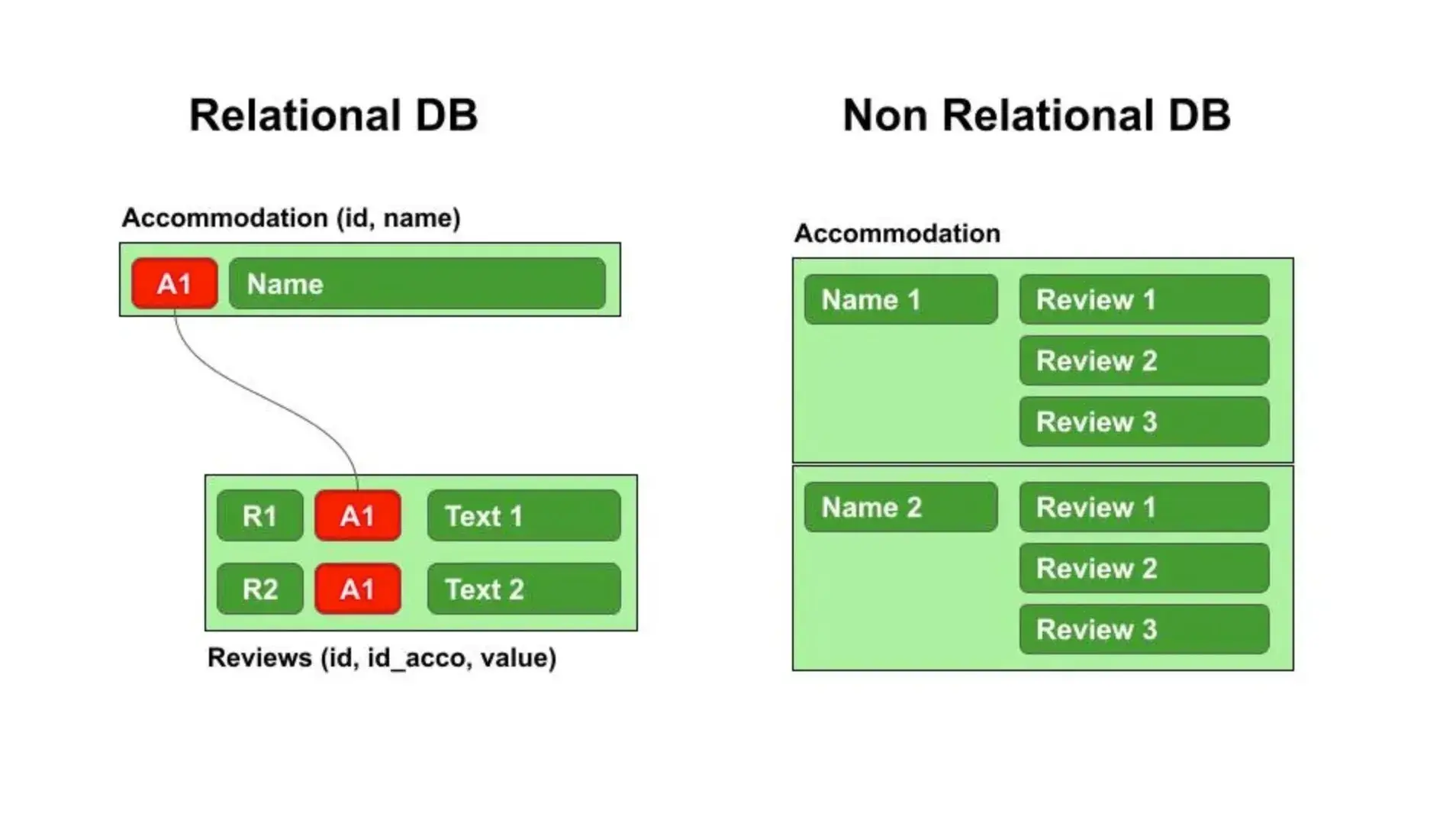 Relational DB

Accommodation (id, name)

A1 Name

R1 A1 Text 1

R2 A1 Text 2

Reviews (id, id_acco, value)

Non Relational DB

Accommodation

Name 1 Review 1
Review 2
Review 3

Name 2 Review 1
Review 2
Review 3